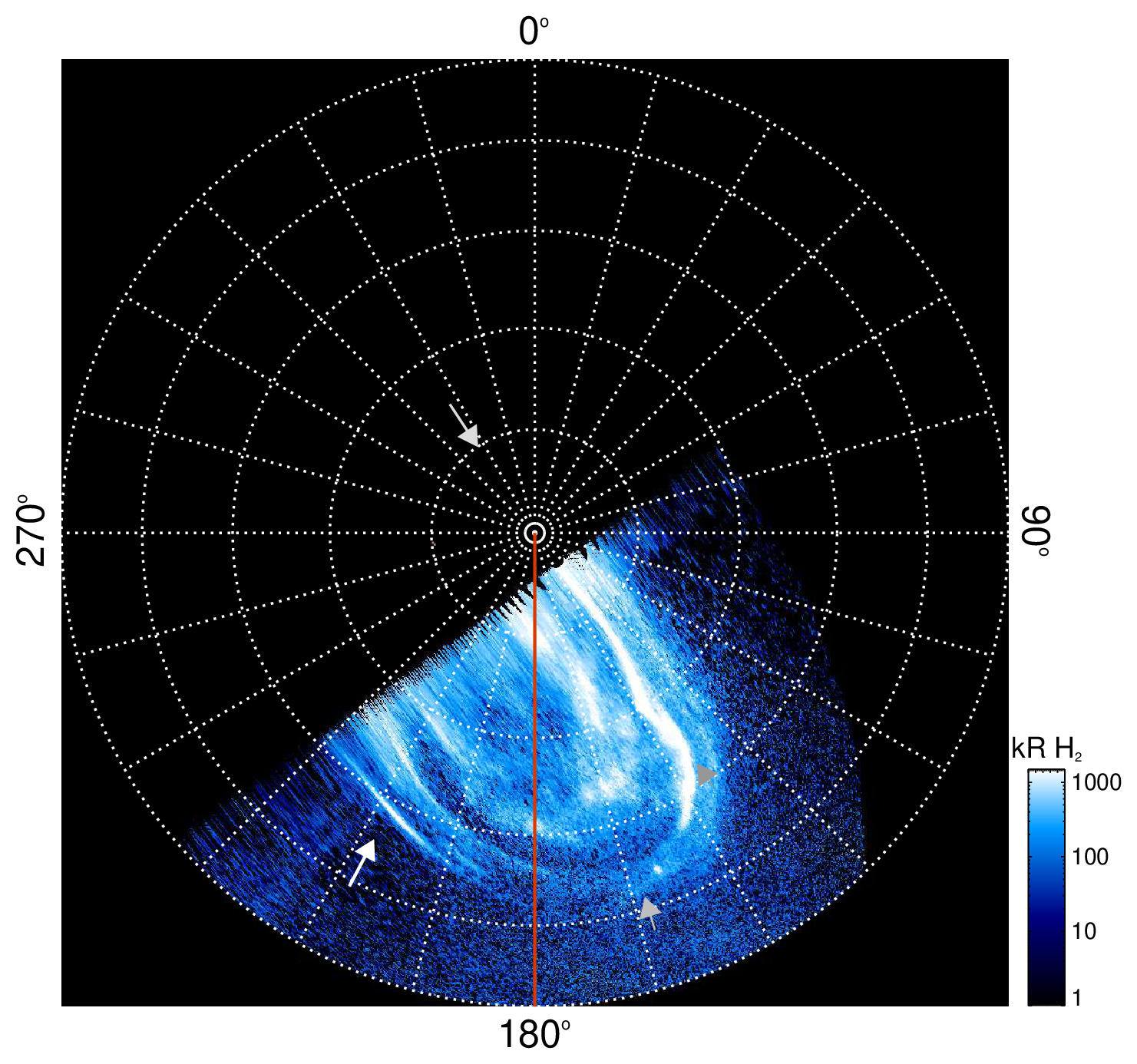 0°

270°

90°

180°

kR $H_2$

1000

100

10

1